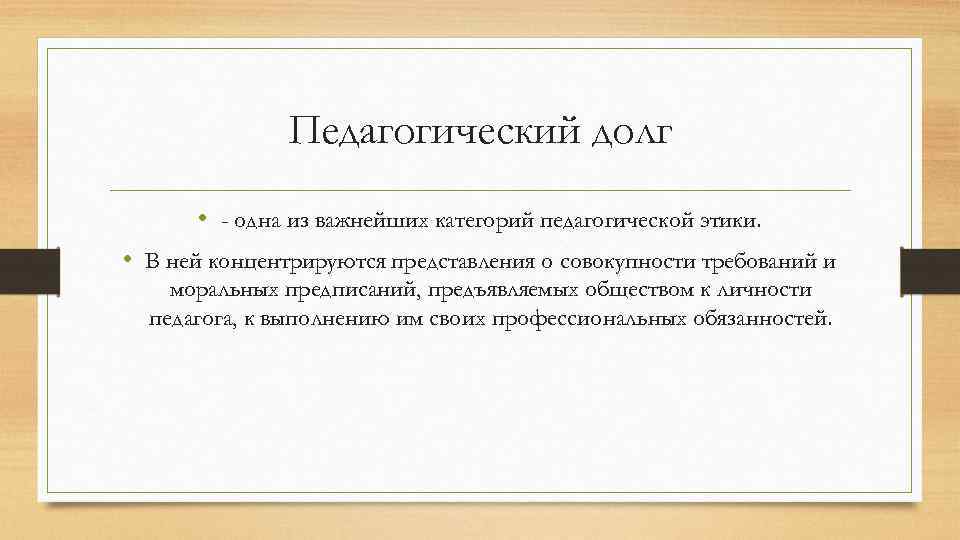 Педагогический долг

• - одна из важнейших категорий педагогической этики.

• В ней концентрируются представления о совокупности требований и моральных предписаний, предъявляемых обществом к личности педагога, к выполнению им своих профессиональных обязанностей.